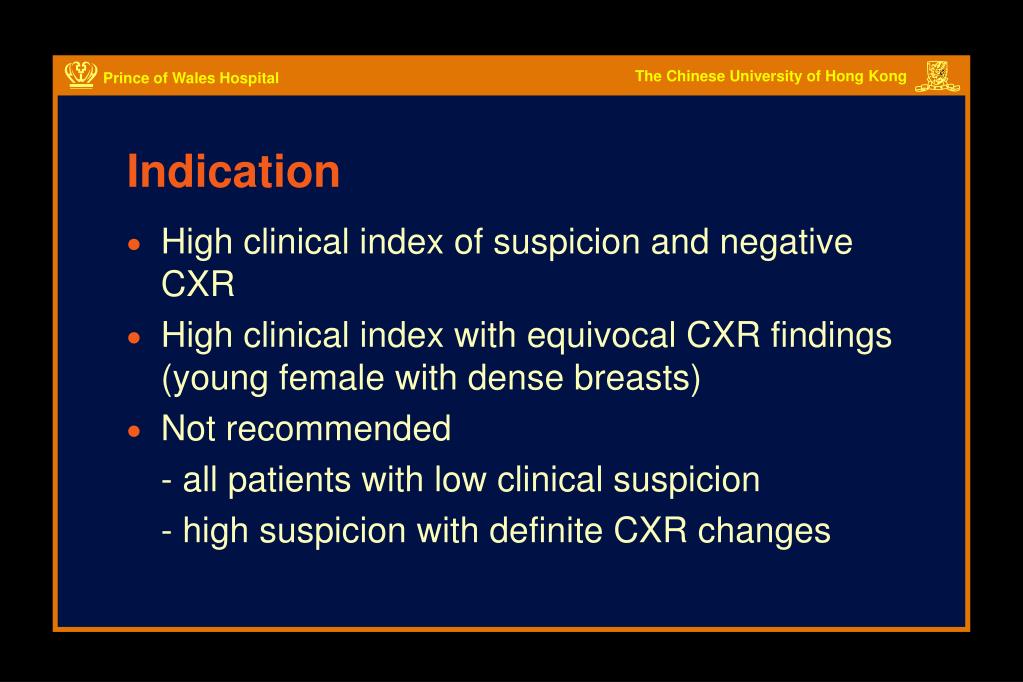 Prince of Wales Hospital

The Chinese University of Hong Kong

Indication

• High clinical index of suspicion and negative CXR

• High clinical index with equivocal CXR findings (young female with dense breasts)

• Not recommended

- all patients with low clinical suspicion

- high suspicion with definite CXR changes